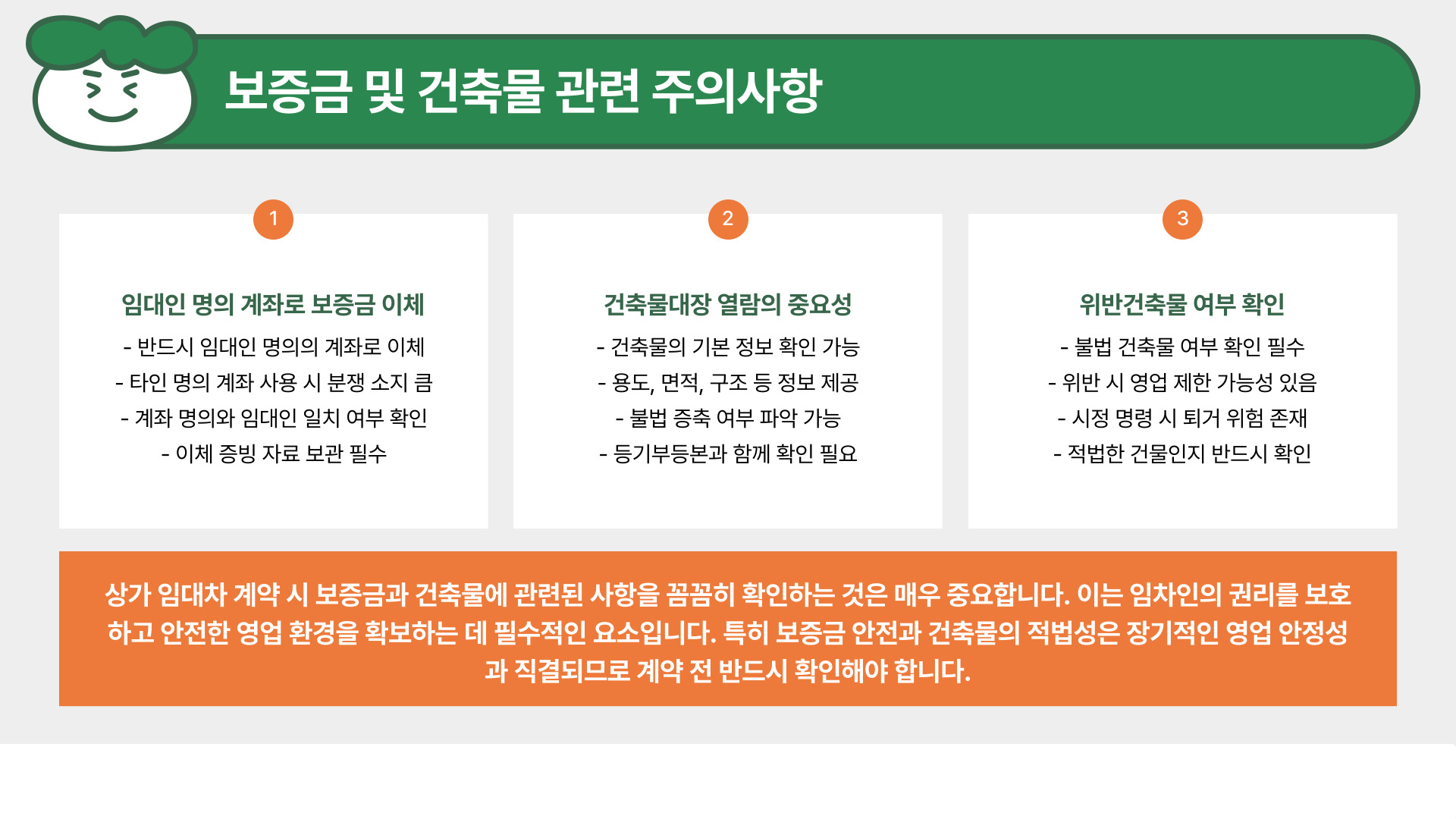 보증금 및 건축물 관련 주의사항

1

임대인 명의 계좌로 보증금 이체

- 반드시 임대인 명의의 계좌로 이체
- 타인 명의 계좌 사용 시 분쟁 소지 큼
- 계좌 명의와 임대인 일치 여부 확인
- 이체 증빙 자료 보관 필수

2

건축물대장 열람의 중요성

- 건축물의 기본 정보 확인 가능
- 용도, 면적, 구조 등 정보 제공
- 불법 증축 여부 파악 가능
- 등기부등본과 함께 확인 필요

3

위반건축물 여부 확인

- 불법 건축물 여부 확인 필수
- 위반 시 영업 제한 가능성 있음
- 시정 명령 시 퇴거 위험 존재
- 적법한 건물인지 반드시 확인

상가 임대차 계약 시 보증금과 건축물에 관련된 사항을 꼼꼼히 확인하는 것은 매우 중요합니다. 이는 임차인의 권리를 보호하고 안전한 영업 환경을 확보하는 데 필수적인 요소입니다. 특히 보증금 안전과 건축물의 적법성은 장기적인 영업 안정성과 직결되므로 계약 전 반드시 확인해야 합니다.